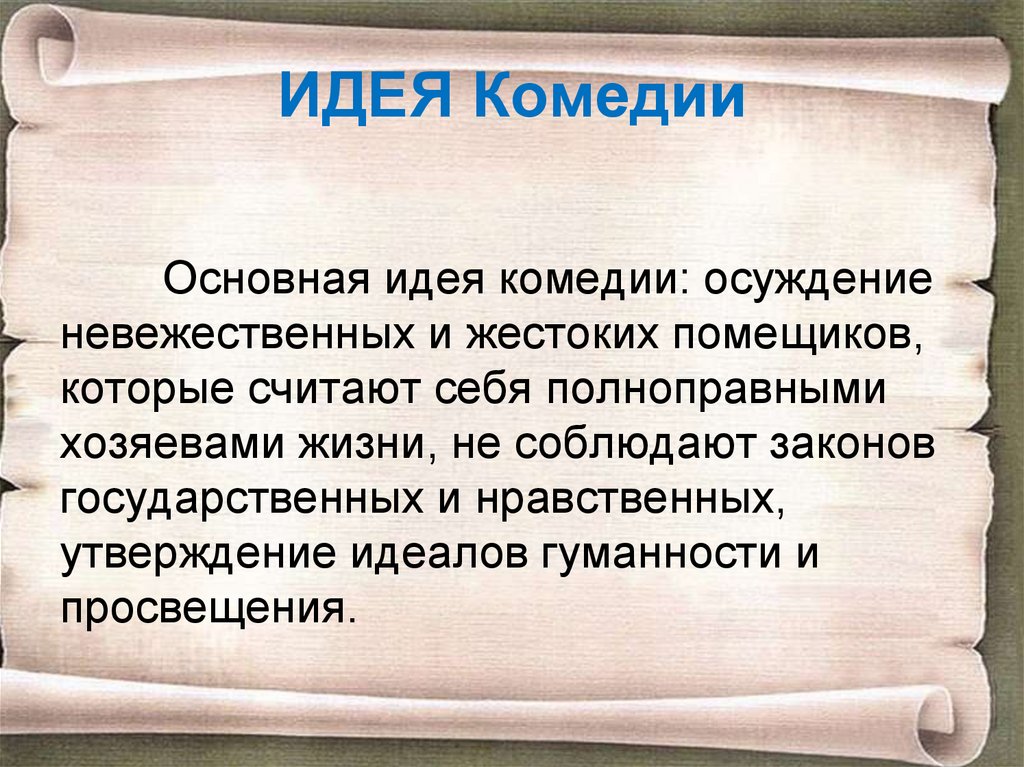 ИДЕЯ Комедии

Основная идея комедии: осуждение невежественных и жестоких помещиков, которые считают себя полноправными хозяевами жизни, не соблюдают законов государственных и нравственных, утверждение идеалов гуманности и просвещения.